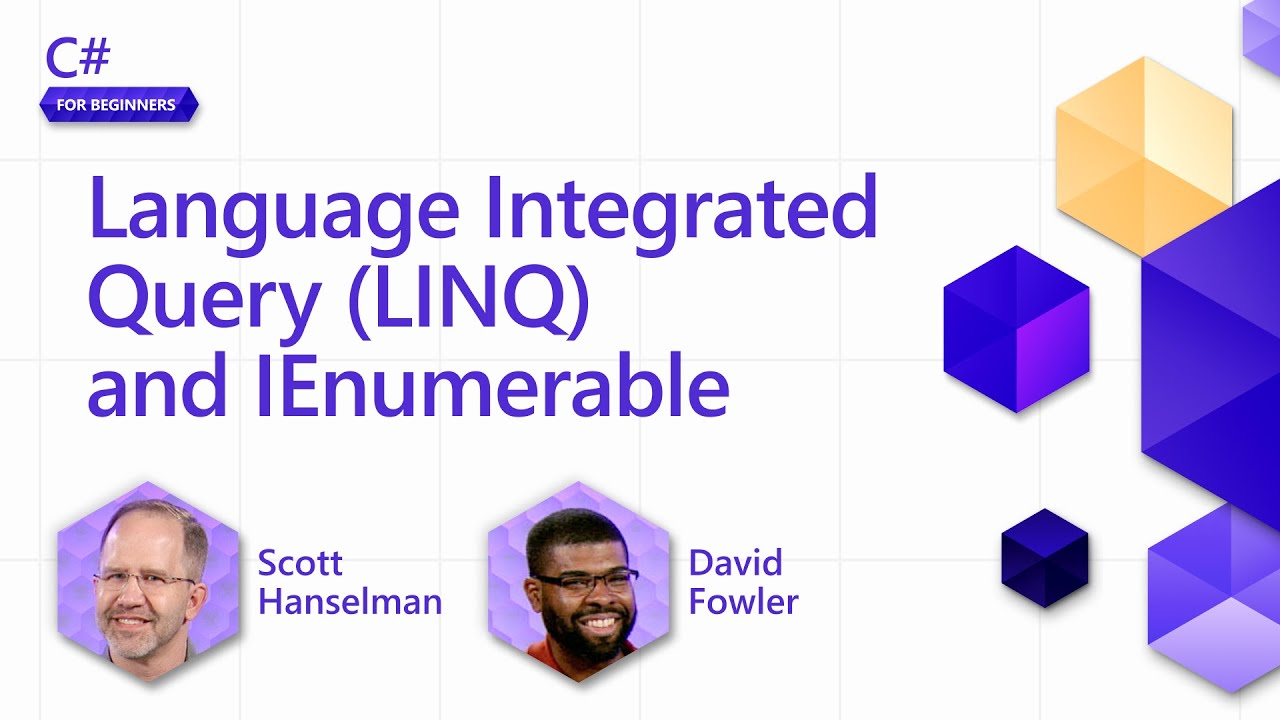 C#
FOR BEGINNERS

Language Integrated Query (LINQ) and IEnumerable

Scott Hanselman

David Fowler